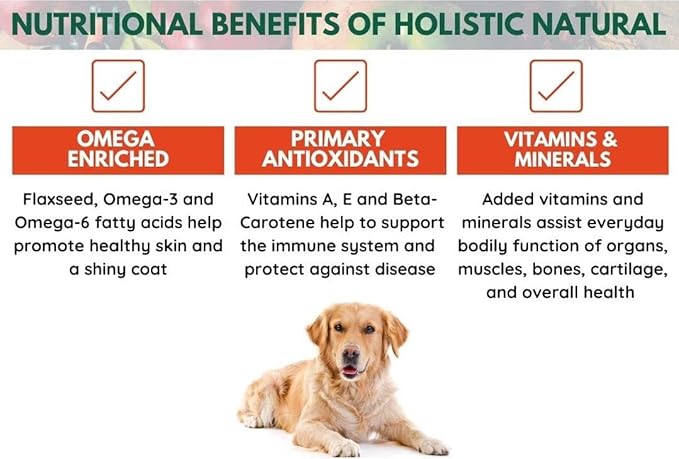 NUTRITIONAL BENEFITS OF HOLISTIC NATURAL

OMEGA ENRICHED

Flaxseed, Omega-3 and Omega-6 fatty acids help promote healthy skin and a shiny coat

PRIMARY ANTIOXIDANTS

Vitamins A, E and Beta-Carotene help to support the immune system and protect against disease

VITAMINS & MINERALS

Added vitamins and minerals assist everyday bodily function of organs, muscles, bones, cartilage, and overall health